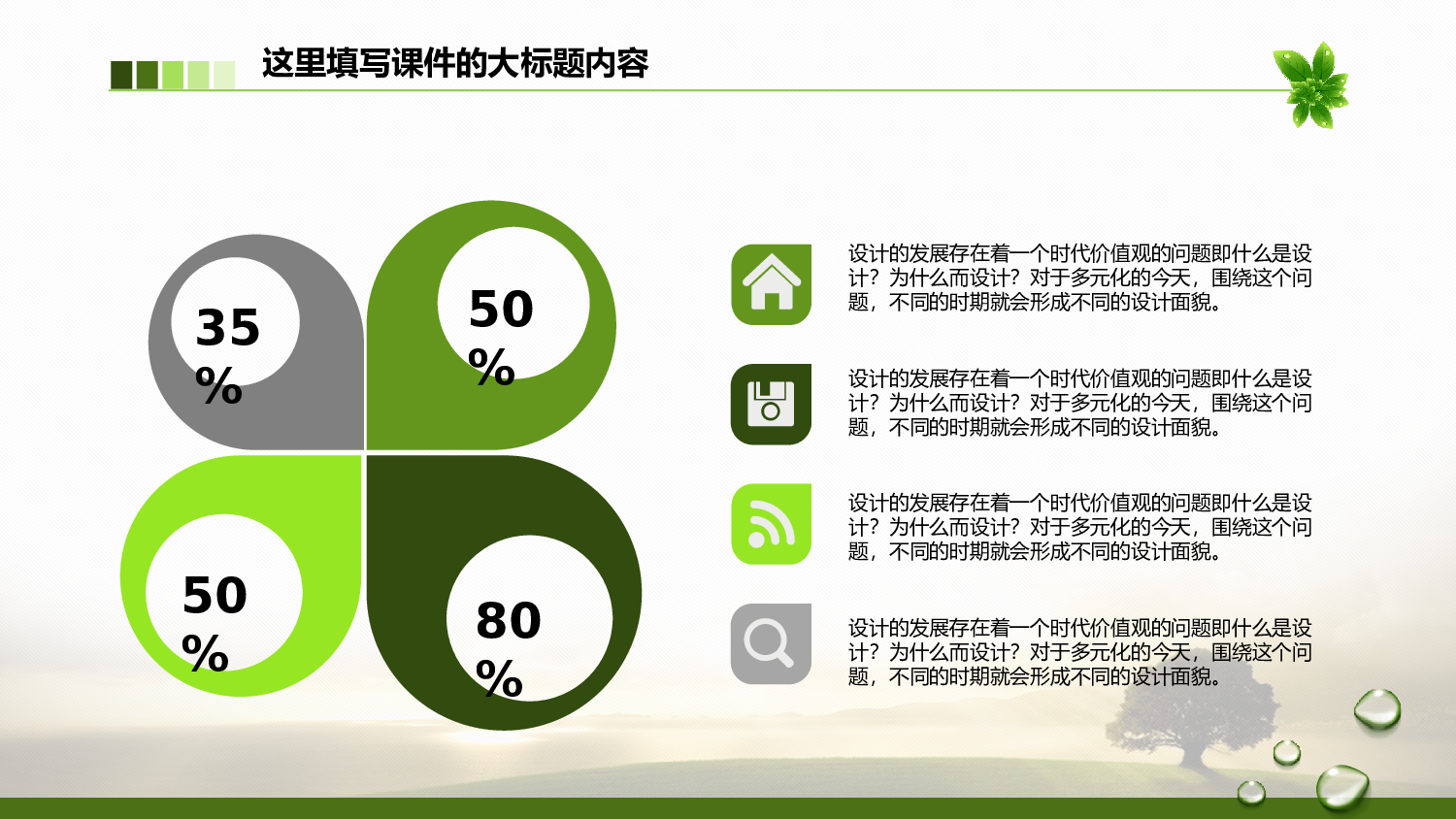 这里填写课件的大标题内容

35%

50%

50%

80%

设计的发展存在着一个时代价值观的问题即什么是设计？为什么而设计？对于多元化的今天，围绕这个问题，不同的时期就会形成不同的设计面貌。

设计的发展存在着一个时代价值观的问题即什么是设计？为什么而设计？对于多元化的今天，围绕这个问题，不同的时期就会形成不同的设计面貌。

设计的发展存在着一个时代价值观的问题即什么是设计？为什么而设计？对于多元化的今天，围绕这个问题，不同的时期就会形成不同的设计面貌。

设计的发展存在着一个时代价值观的问题即什么是设计？为什么而设计？对于多元化的今天，围绕这个问题，不同的时期就会形成不同的设计面貌。